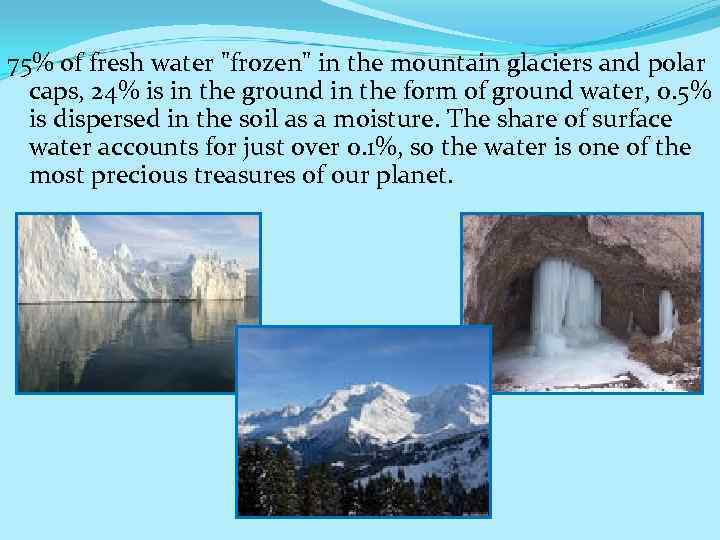 75% of fresh water "frozen" in the mountain glaciers and polar caps, 24% is in the ground in the form of ground water, 0.5% is dispersed in the soil as a moisture. The share of surface water accounts for just over 0.1%, so the water is one of the most precious treasures of our planet.